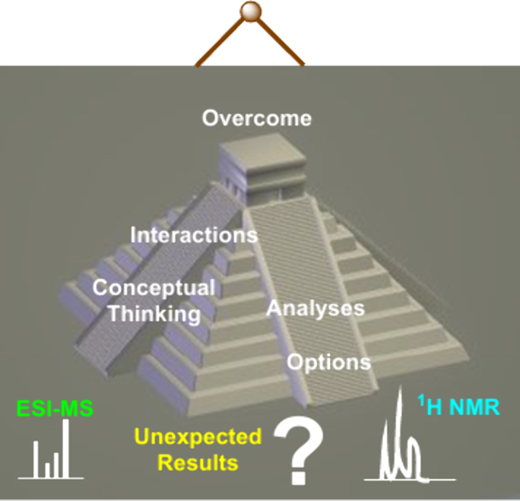 Overcome

Interactions

Conceptual Thinking

Analyses

Options

ESI-MS

Unexpected Results

?

$^1$H NMR